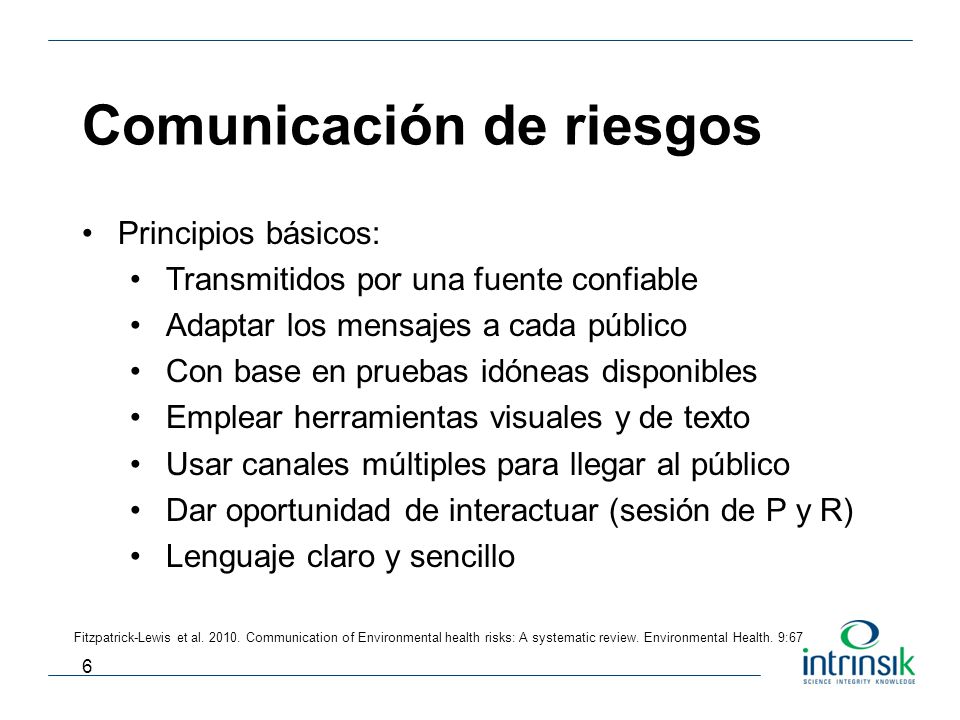 Comunicación de riesgos

• Principios básicos:
  • Transmitidos por una fuente confiable
  • Adaptar los mensajes a cada público
  • Con base en pruebas idóneas disponibles
  • Emplear herramientas visuales y de texto
  • Usar canales múltiples para llegar al público
  • Dar oportunidad de interactuar (sesión de P y R)
  • Lenguaje claro y sencillo

Fitzpatrick-Lewis et al. 2010. Communication of Environmental health risks: A systematic review. Environmental Health. 9:67

6

intrinsik
SCIENCE INTEGRITY KNOWLEDGE